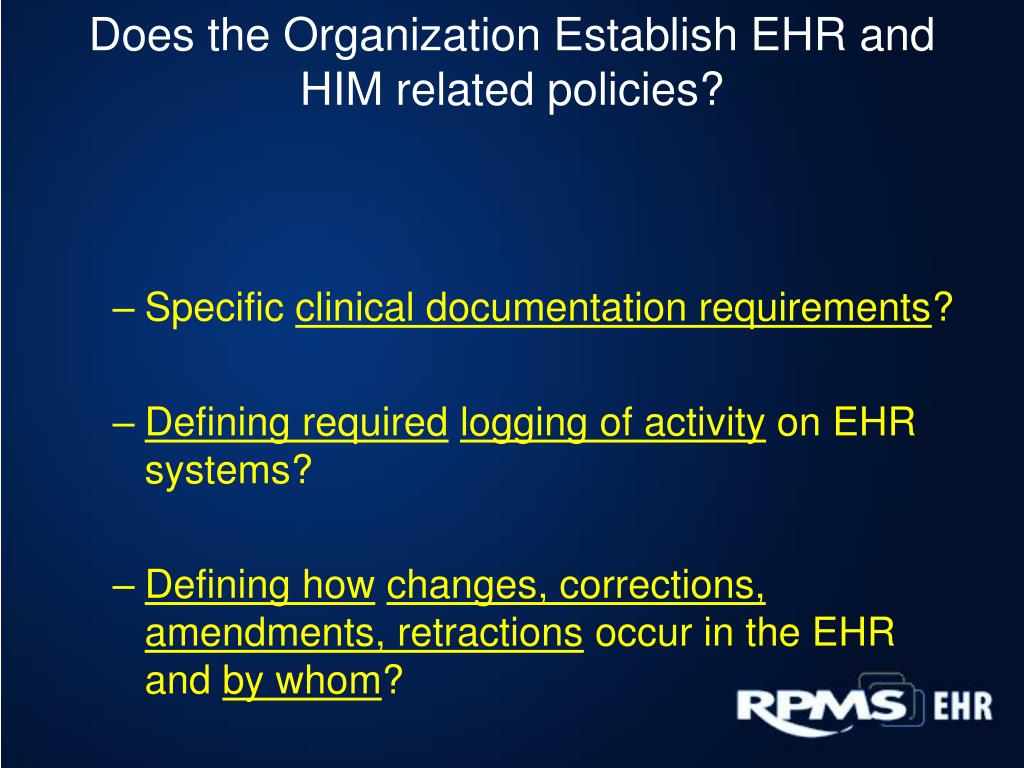 Does the Organization Establish EHR and HIM related policies?

– Specific clinical documentation requirements?

– Defining required logging of activity on EHR systems?

– Defining how changes, corrections, amendments, retractions occur in the EHR and by whom?

RPMS EHR